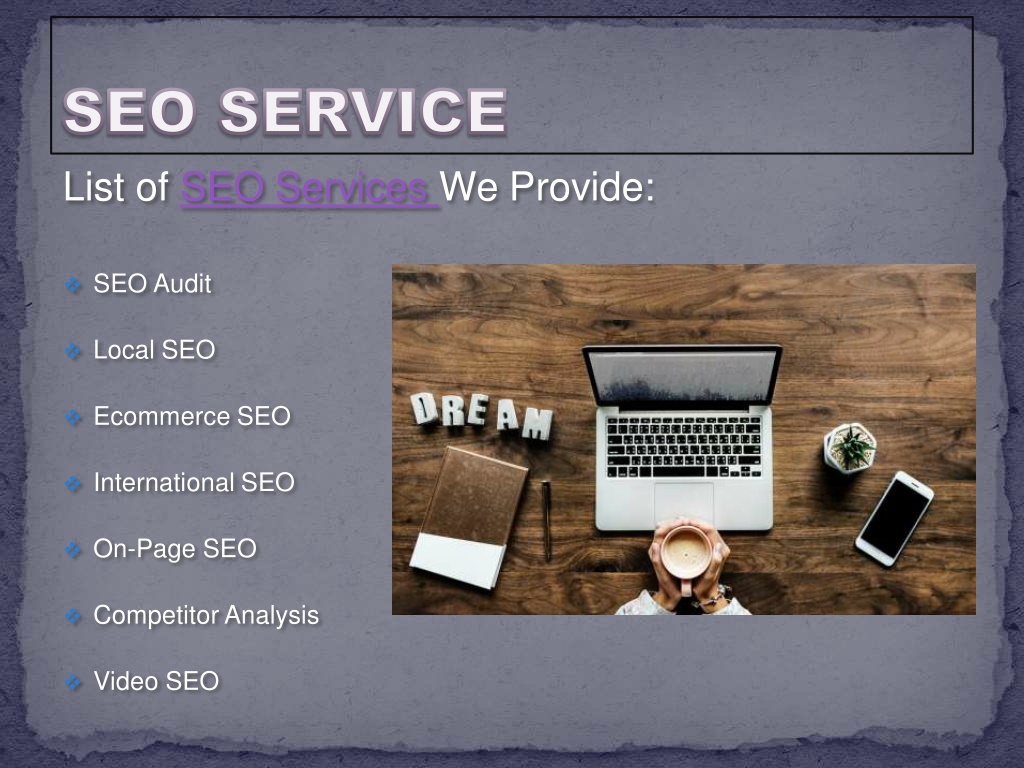 SEO SERVICE

List of SEO Services We Provide:

SEO Audit

Local SEO

Ecommerce SEO

International SEO

On-Page SEO

Competitor Analysis

Video SEO

DREAM